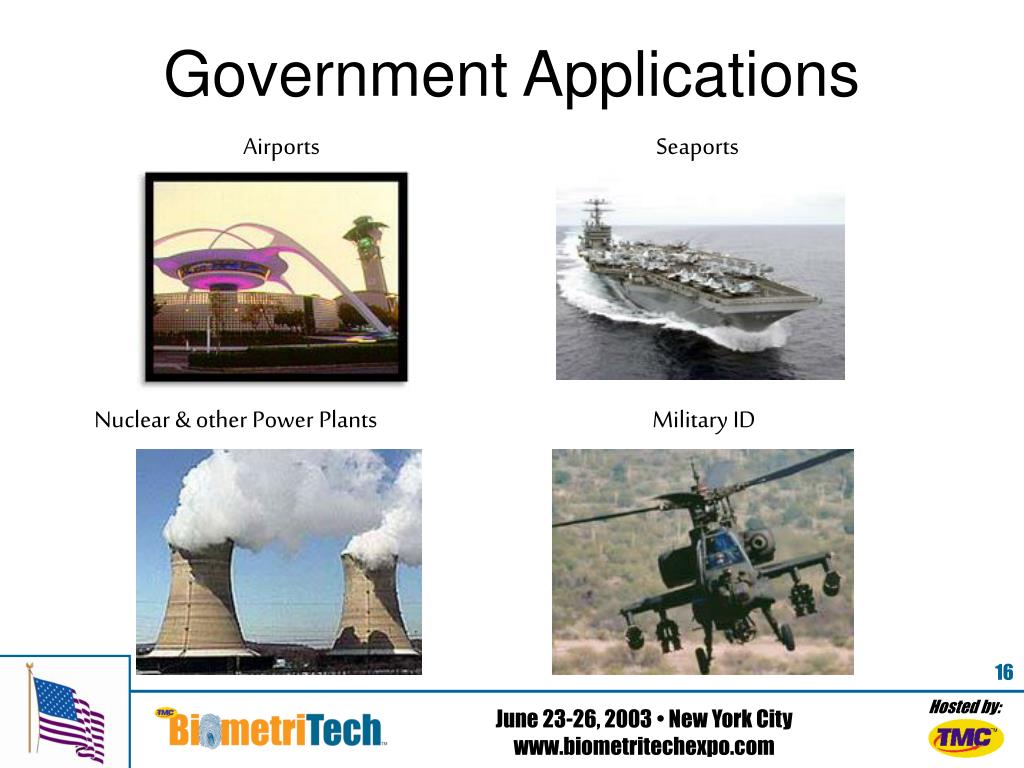 Government Applications

Airports

Seaports

Nuclear & other Power Plants

Military ID

16

TMC BiometriTech

June 23-26, 2003 • New York City
www.biometritechexpo.com

Hosted by:
TMC